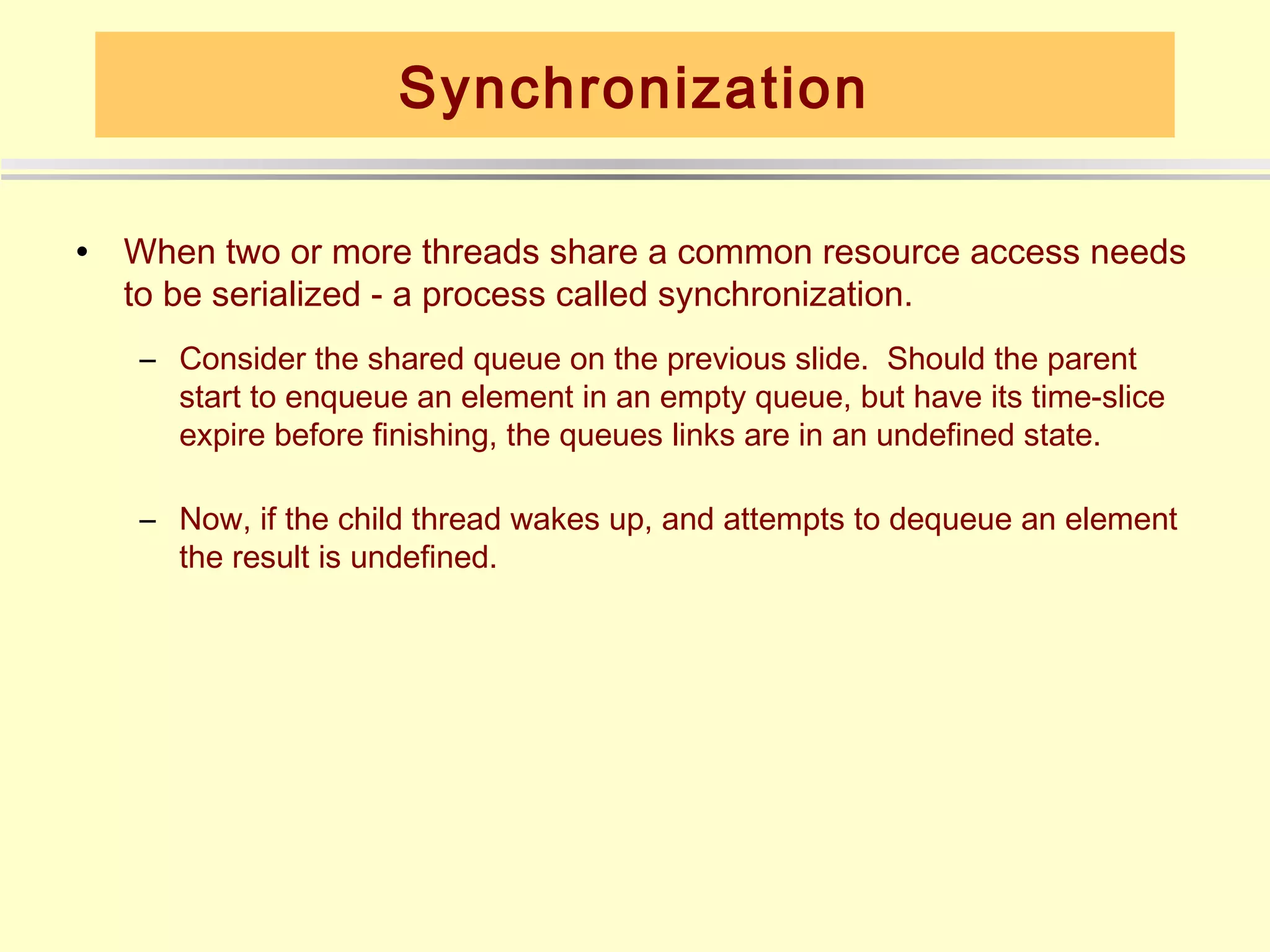 Synchronization

• When two or more threads share a common resource access needs to be serialized - a process called synchronization.

– Consider the shared queue on the previous slide. Should the parent start to enqueue an element in an empty queue, but have its time-slice expire before finishing, the queues links are in an undefined state.

– Now, if the child thread wakes up, and attempts to dequeue an element the result is undefined.